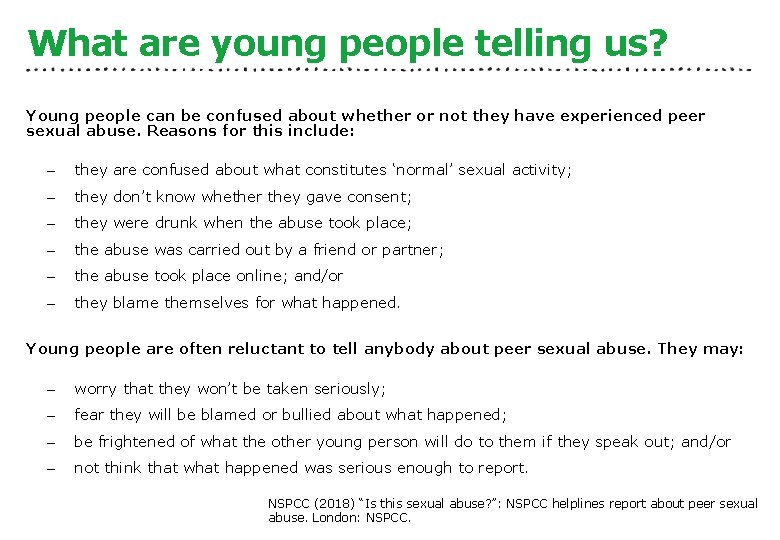 What are young people telling us?

Young people can be confused about whether or not they have experienced peer sexual abuse. Reasons for this include:

– they are confused about what constitutes ‘normal’ sexual activity;
– they don’t know whether they gave consent;
– they were drunk when the abuse took place;
– the abuse was carried out by a friend or partner;
– the abuse took place online; and/or
– they blame themselves for what happened.

Young people are often reluctant to tell anybody about peer sexual abuse. They may:

– worry that they won’t be taken seriously;
– fear they will be blamed or bullied about what happened;
– be frightened of what the other young person will do to them if they speak out; and/or
– not think that what happened was serious enough to report.

NSPCC (2018) “Is this sexual abuse?”: NSPCC helplines report about peer sexual abuse. London: NSPCC.